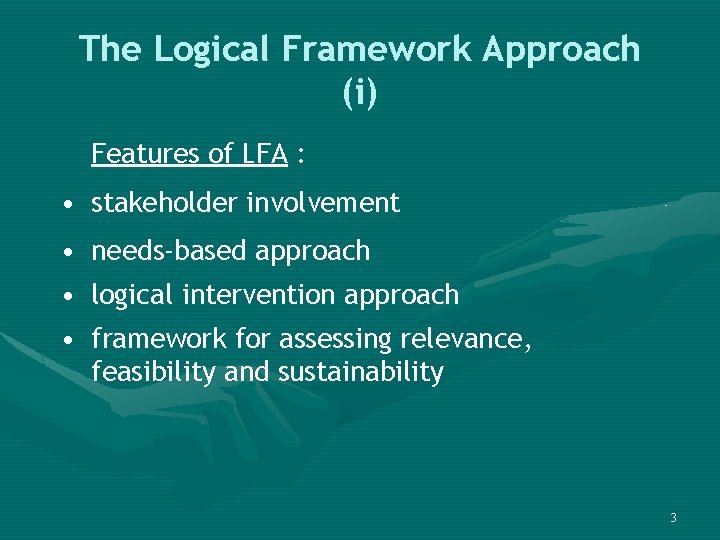 The Logical Framework Approach (i)

Features of LFA :

• stakeholder involvement
• needs-based approach
• logical intervention approach
• framework for assessing relevance, feasibility and sustainability

3